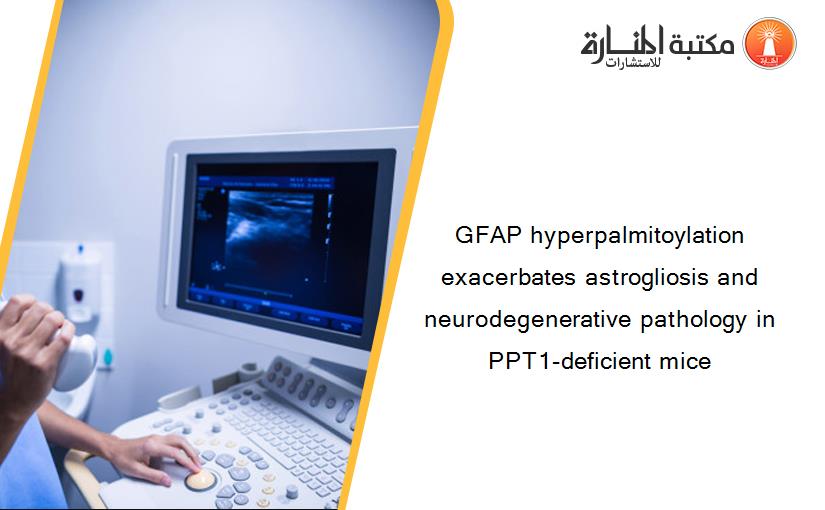 مكتبة المنارة للاستشارات

GFAP hyperpalmitoylation exacerbates astrogliosis and neurodegenerative pathology in PPT1-deficient mice